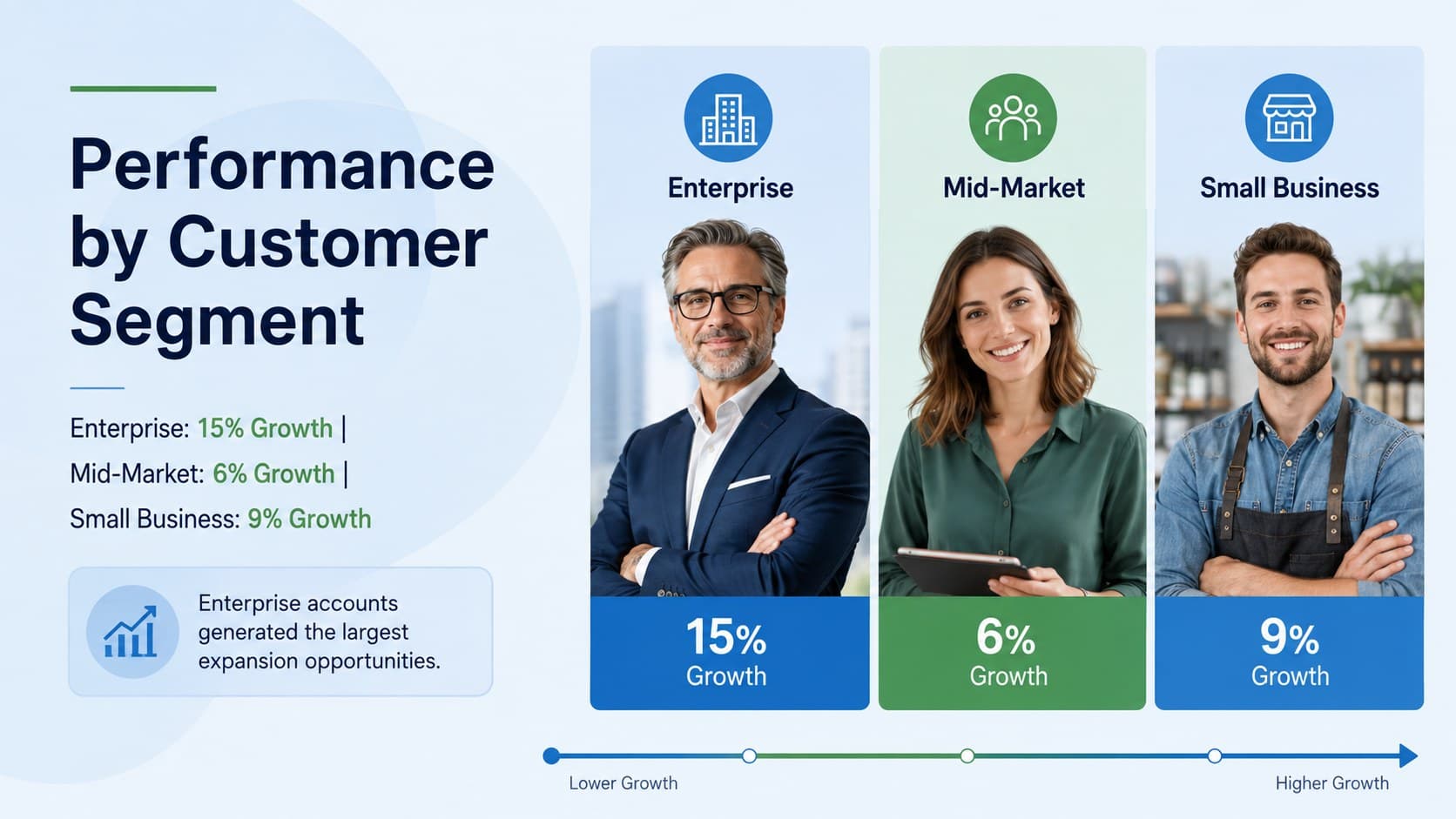 Performance by Customer Segment

Enterprise: 15% Growth |

Mid-Market: 6% Growth |

Small Business: 9% Growth

Enterprise accounts generated the largest expansion opportunities.

Enterprise

15%
Growth

Mid-Market

6%
Growth

Small Business

9%
Growth

Lower Growth

Higher Growth